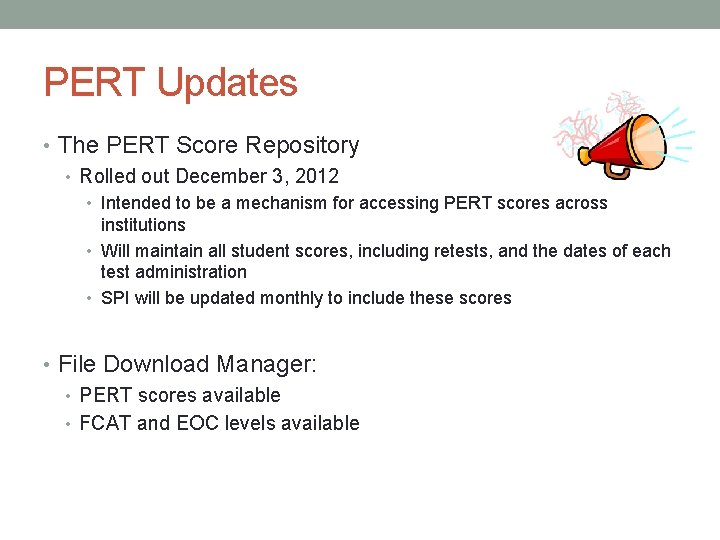 PERT Updates

• The PERT Score Repository
  • Rolled out December 3, 2012
    • Intended to be a mechanism for accessing PERT scores across institutions
    • Will maintain all student scores, including retests, and the dates of each test administration
    • SPI will be updated monthly to include these scores

• File Download Manager:
  • PERT scores available
  • FCAT and EOC levels available